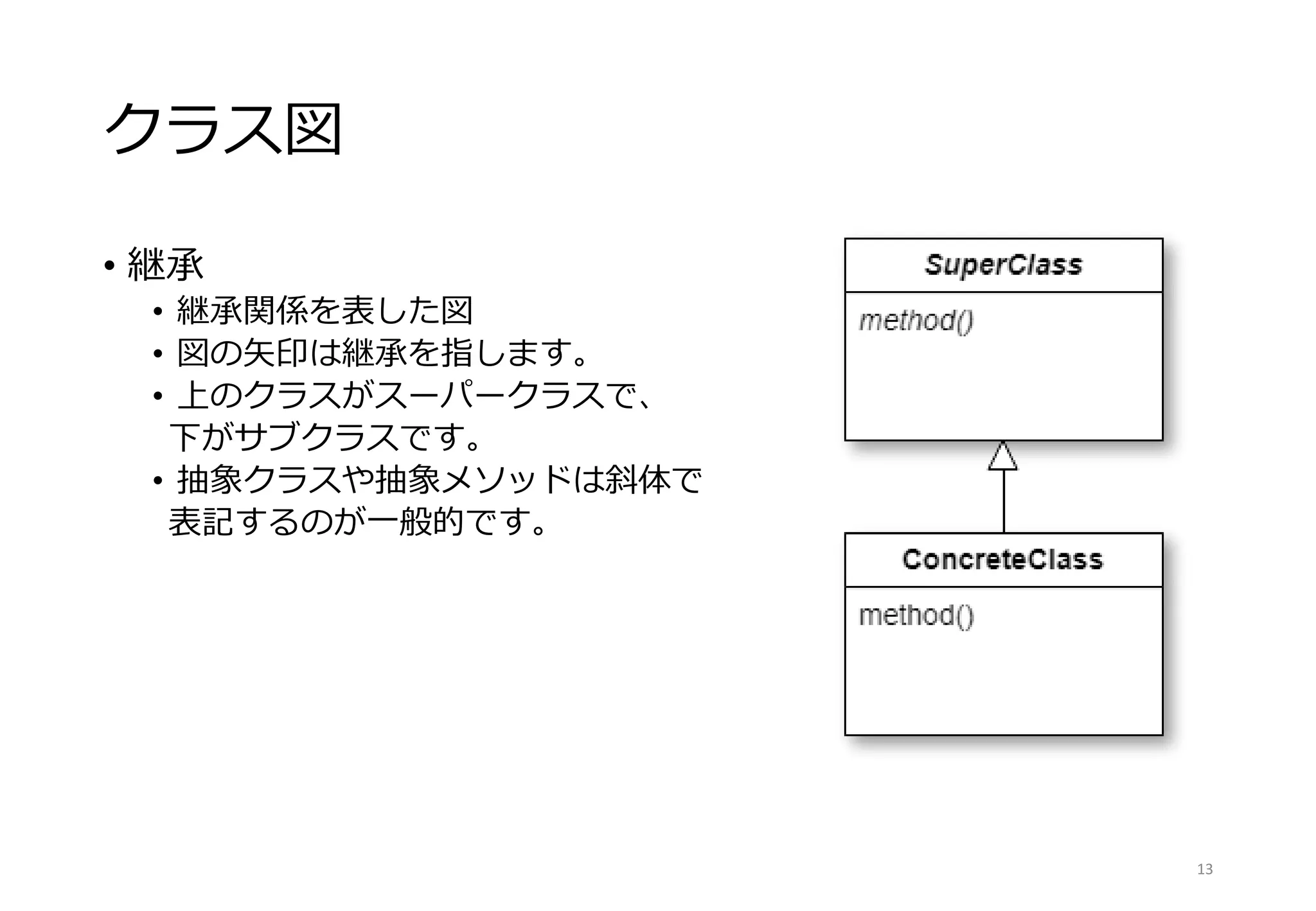 クラス図

• 継承
  • 継承関係を表した図
  • 図の矢印は継承を指します。
  • 上のクラスがスーパークラスで、下がサブクラスです。
  • 抽象クラスや抽象メソッドは斜体で表記するのが一般的です。

SuperClass

method()

ConcreteClass

method()

13